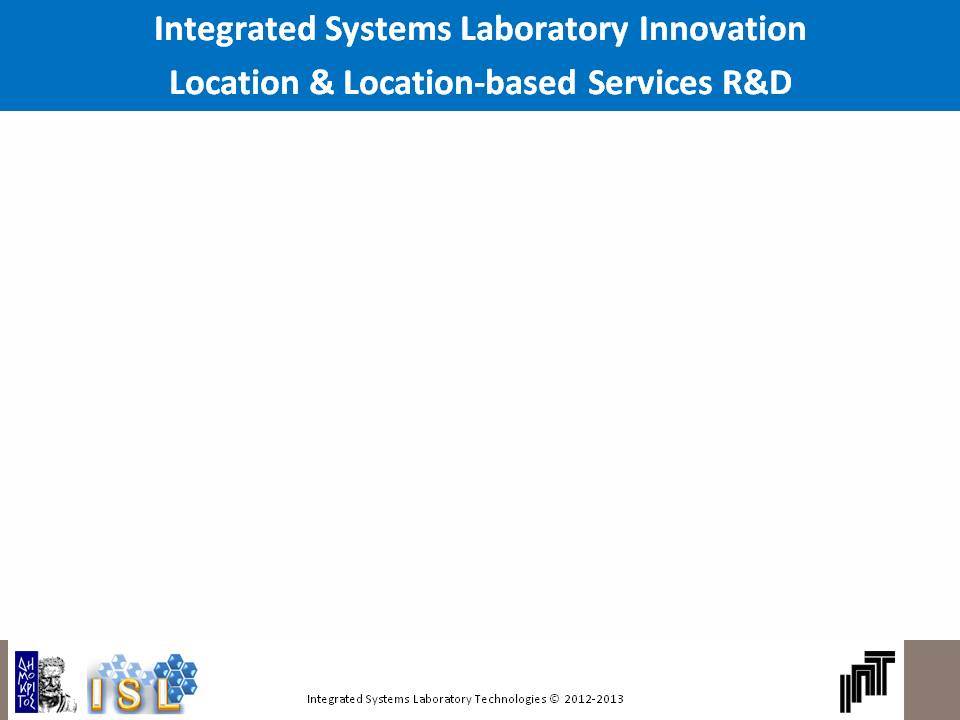 Integrated Systems Laboratory Innovation
Location & Location-based Services R&D

ΔΗΜΟΚΡΙΤΟΣ

ISL

Integrated Systems Laboratory Technologies © 2012-2013